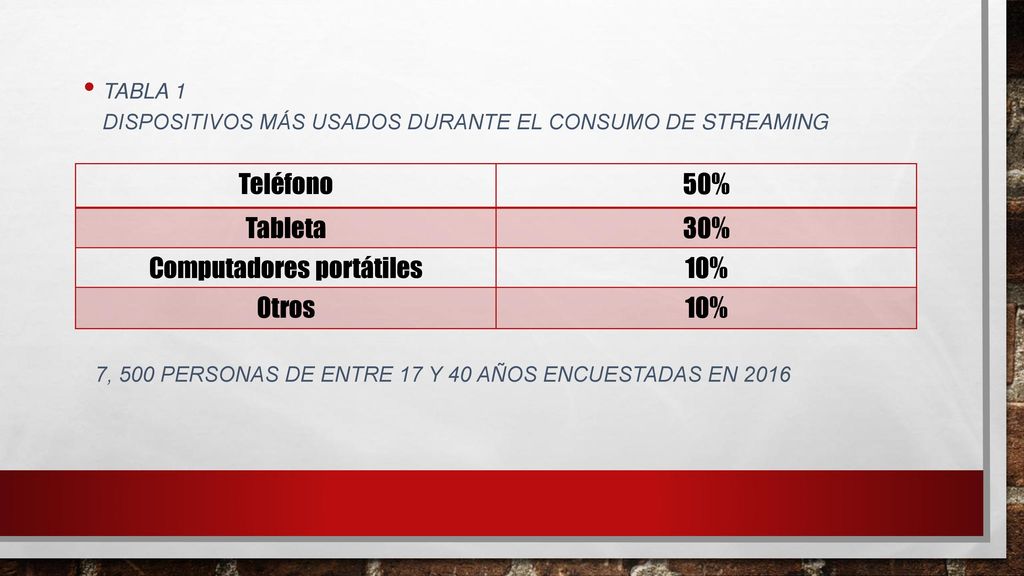 • TABLA 1
DISPOSITIVOS MÁS USADOS DURANTE EL CONSUMO DE STREAMING

| Teléfono | 50% |
|---|---|
| Tableta | 30% |
| Computadores portátiles | 10% |
| Otros | 10% |

7, 500 PERSONAS DE ENTRE 17 Y 40 AÑOS ENCUESTADAS EN 2016